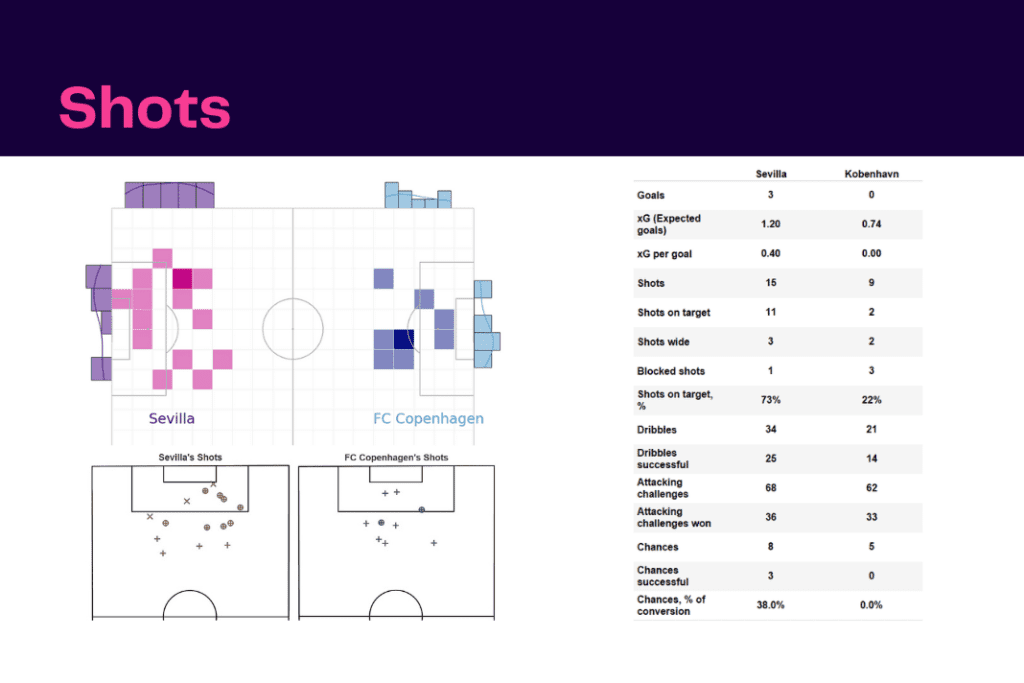 Shots

Sevilla

FC Copenhagen

Sevilla's Shots

FC Copenhagen's Shots

| | Sevilla | Kobenhavn |
|---|---|---|
| Goals | 3 | 0 |
| xG (Expected goals) | 1.20 | 0.74 |
| xG per goal | 0.40 | 0.00 |
| Shots | 15 | 9 |
| Shots on target | 11 | 2 |
| Shots wide | 3 | 2 |
| Blocked shots | 1 | 3 |
| Shots on target, % | 73% | 22% |
| Dribbles | 34 | 21 |
| Dribbles successful | 25 | 14 |
| Attacking challenges | 68 | 62 |
| Attacking challenges won | 36 | 33 |
| Chances | 8 | 5 |
| Chances successful | 3 | 0 |
| Chances, % of conversion | 38.0% | 0.0% |